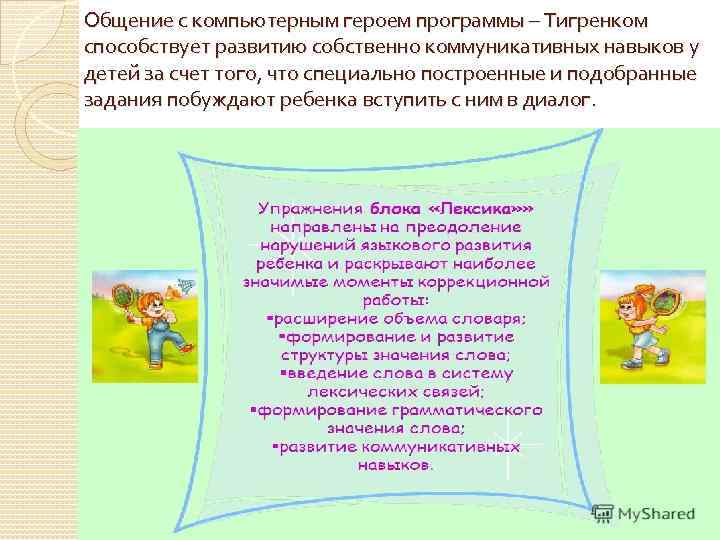 Общение с компьютерным героем программы – Тигренком способствует развитию собственно коммуникативных навыков у детей за счет того, что специально построенные и подобранные задания побуждают ребенка вступить с ним в диалог.

Упражнения блока «Лексика»» направлены на преодоление нарушений языкового развития ребенка и раскрывают наиболее значимые моменты коррекционной работы:
▪расширение объема словаря;
▪формирование и развитие структуры значения слова;
▪введение слова в систему лексических связей;
▪формирование грамматического значения слова;
▪развитие коммуникативных навыков.

MyShared